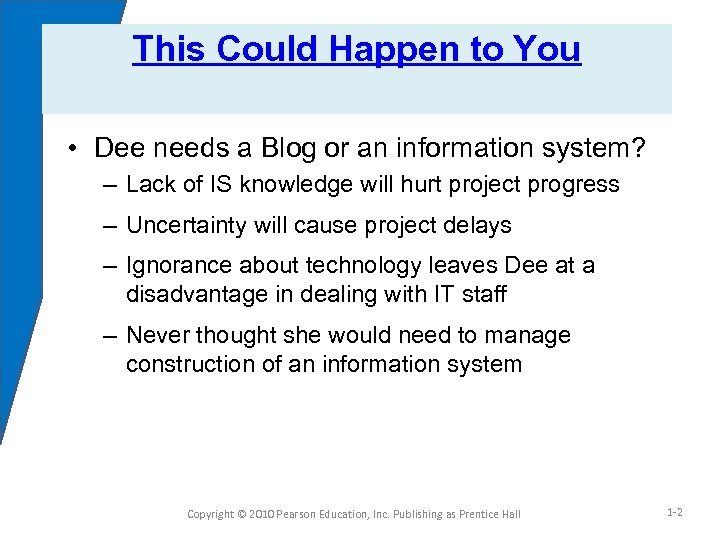 This Could Happen to You

• Dee needs a Blog or an information system?
– Lack of IS knowledge will hurt project progress
– Uncertainty will cause project delays
– Ignorance about technology leaves Dee at a disadvantage in dealing with IT staff
– Never thought she would need to manage construction of an information system

Copyright © 2010 Pearson Education, Inc. Publishing as Prentice Hall

1-2